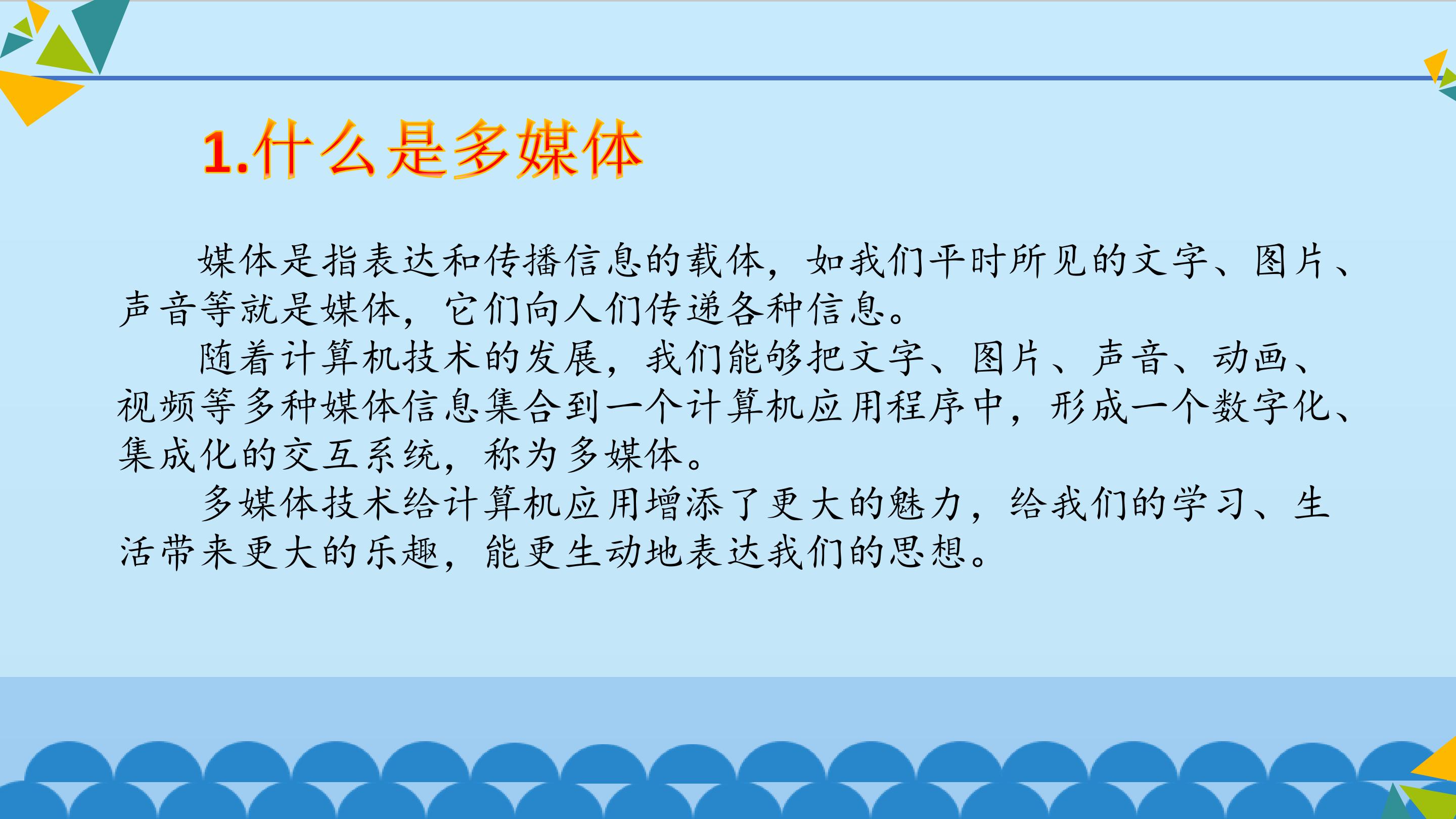 1.什么是多媒体

媒体是指表达和传播信息的载体，如我们平时所见的文字、图片、声音等就是媒体，它们向人们传递各种信息。

随着计算机技术的发展，我们能够把文字、图片、声音、动画、视频等多种媒体信息集合到一个计算机应用程序中，形成一个数字化、集成化的交互系统，称为多媒体。

多媒体技术给计算机应用增添了更大的魅力，给我们的学习、生活带来更大的乐趣，能更生动地表达我们的思想。